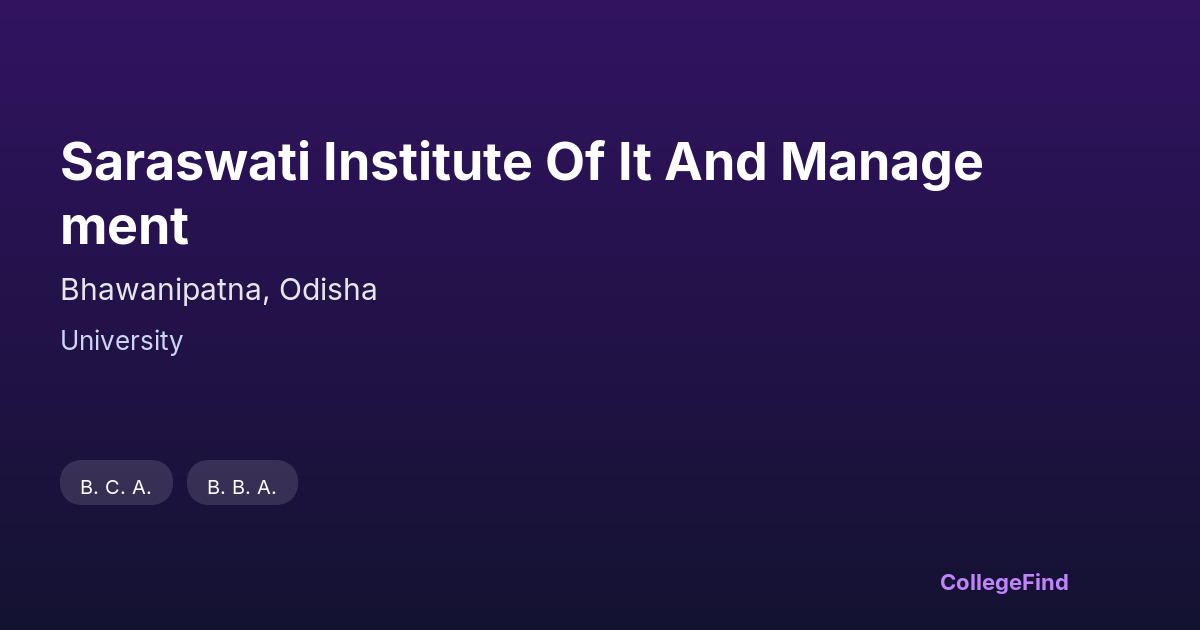 Saraswati Institute Of It And Management

Bhawanipatna, Odisha

University

B. C. A.

B. B. A.

CollegeFind